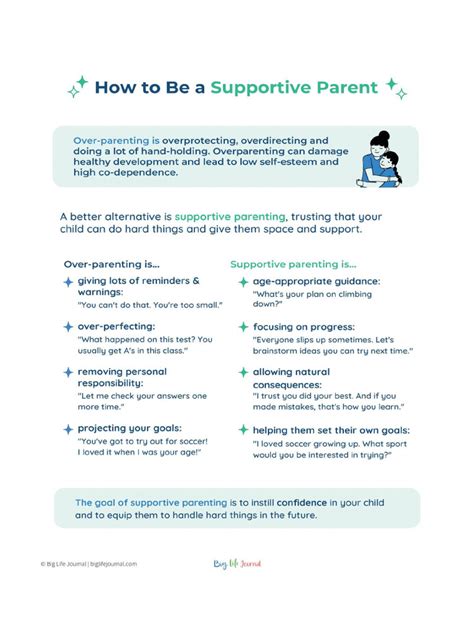 How to Be a Supportive Parent

Over-parenting is overprotecting, overdirecting and doing a lot of hand-holding. Overparenting can damage healthy development and lead to low self-esteem and high co-dependence.

A better alternative is supportive parenting, trusting that your child can do hard things and give them space and support.

Over-parenting is...

giving lots of reminders & warnings:
"You can't do that. You're too small."

over-perfecting:
"What happened on this test? You usually get A's in this class."

removing personal responsibility:
"Let me check your answers one more time."

projecting your goals:
"You've got to try out for soccer! I loved it when I was your age!"

Supportive parenting is...

age-appropriate guidance:
"What's your plan on climbing down?"

focusing on progress:
"Everyone slips up sometimes. Let's brainstorm ideas you can try next time."

allowing natural consequences:
"I trust you did your best. And if you made mistakes, that's how you learn."

helping them set their own goals:
"I loved soccer growing up. What sport would you be interested in trying?"

The goal of supportive parenting is to instill confidence in your child and to equip them to handle hard things in the future.

© Big Life Journal | biglifejournal.com

Big Life Journal